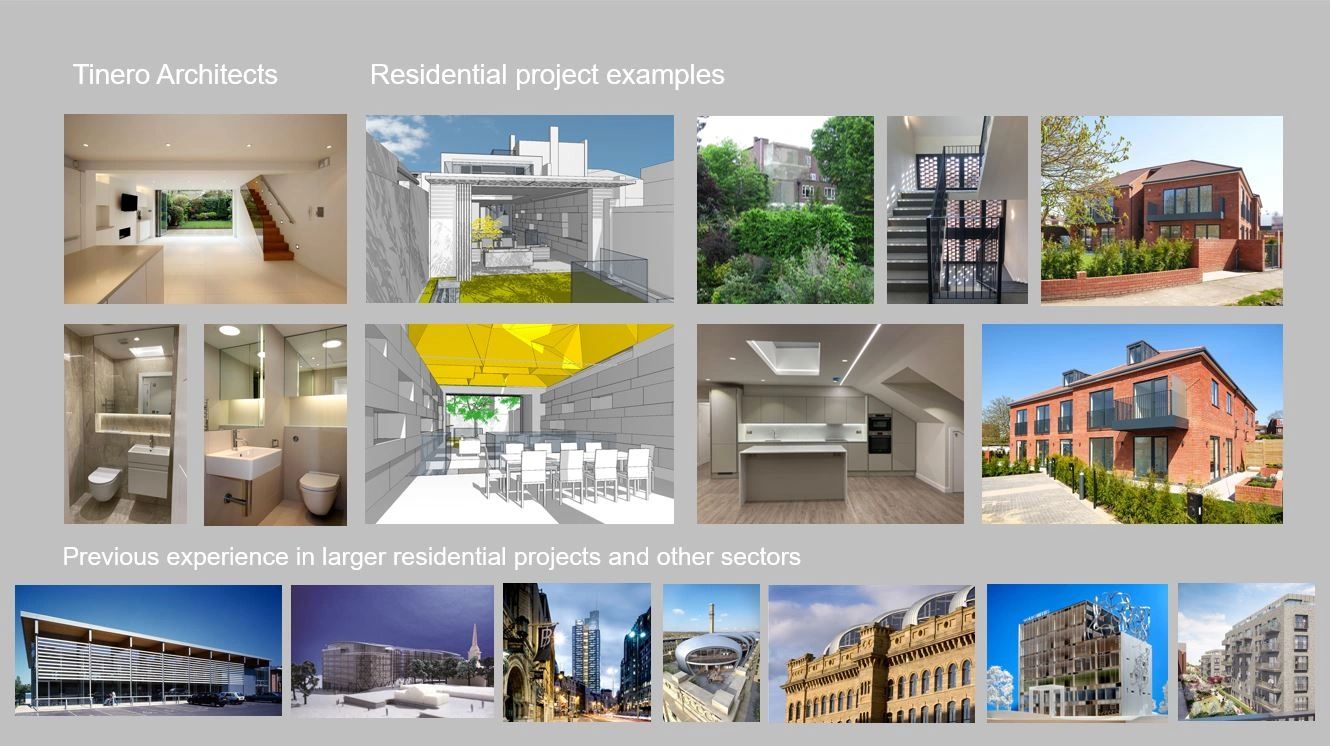 Tinero Architects

Residential project examples

Previous experience in larger residential projects and other sectors